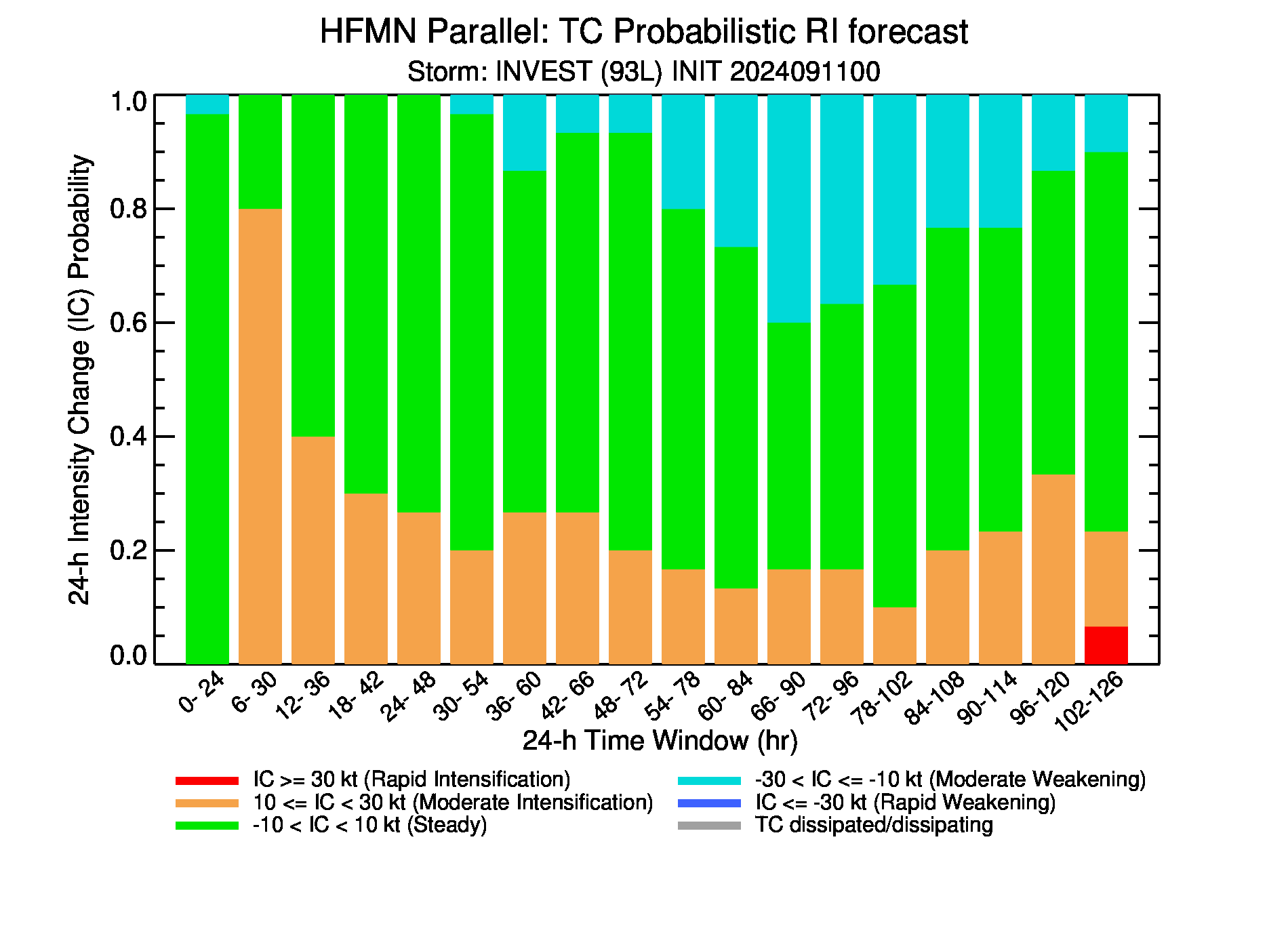 HFMN Parallel: TC Probabilistic RI forecast
Storm: INVEST (93L) INIT 2024091100

24-h Intensity Change (IC) Probability

1.0
0.8
0.6
0.4
0.2
0.0

0- 24
6- 30
12- 36
18- 42
24- 48
30- 54
36- 60
42- 66
48- 72
54- 78
60- 84
66- 90
72- 96
78-102
84-108
90-114
96-120
102-126

24-h Time Window (hr)

IC >= 30 kt (Rapid Intensification)
10 <= IC < 30 kt (Moderate Intensification)
-10 < IC < 10 kt (Steady)
-30 < IC <= -10 kt (Moderate Weakening)
IC <= -30 kt (Rapid Weakening)
TC dissipated/dissipating